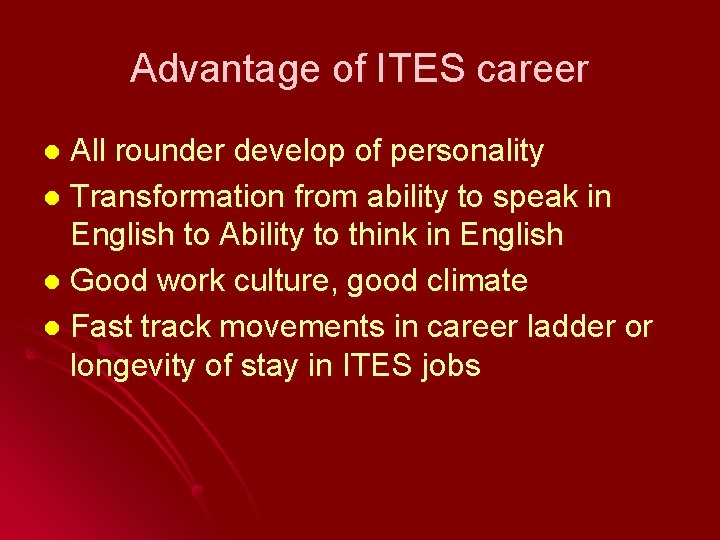 Advantage of ITES career

- All rounder develop of personality
- Transformation from ability to speak in English to Ability to think in English
- Good work culture, good climate
- Fast track movements in career ladder or longevity of stay in ITES jobs